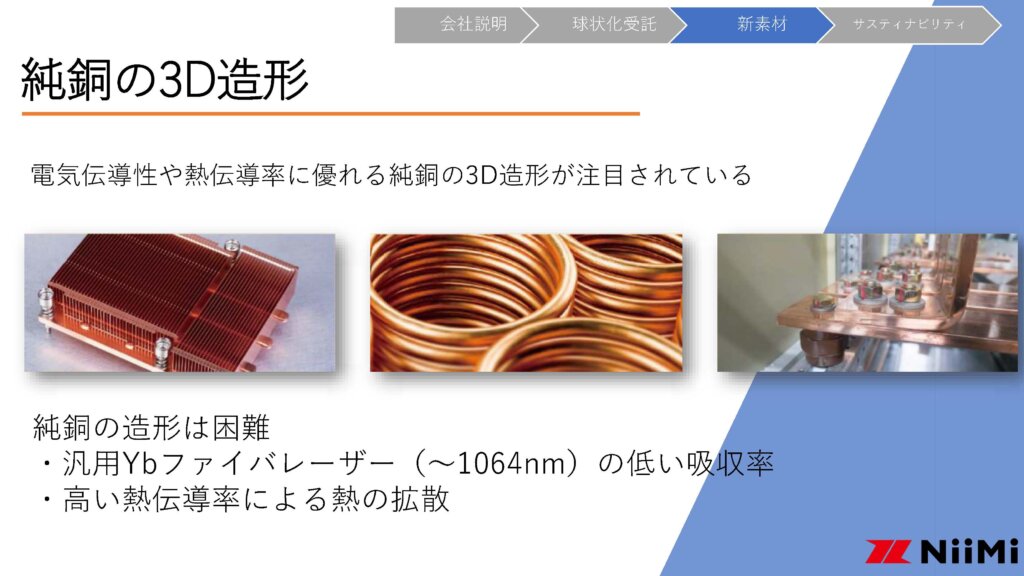 会社説明　球状化受託　新素材　サスティナビリティ

純銅の3D造形

電気伝導性や熱伝導率に優れる純銅の3D造形が注目されている

純銅の造形は困難
・汎用Ybファイバレーザー（～1064nm）の低い吸収率
・高い熱伝導率による熱の拡散

NiiMi